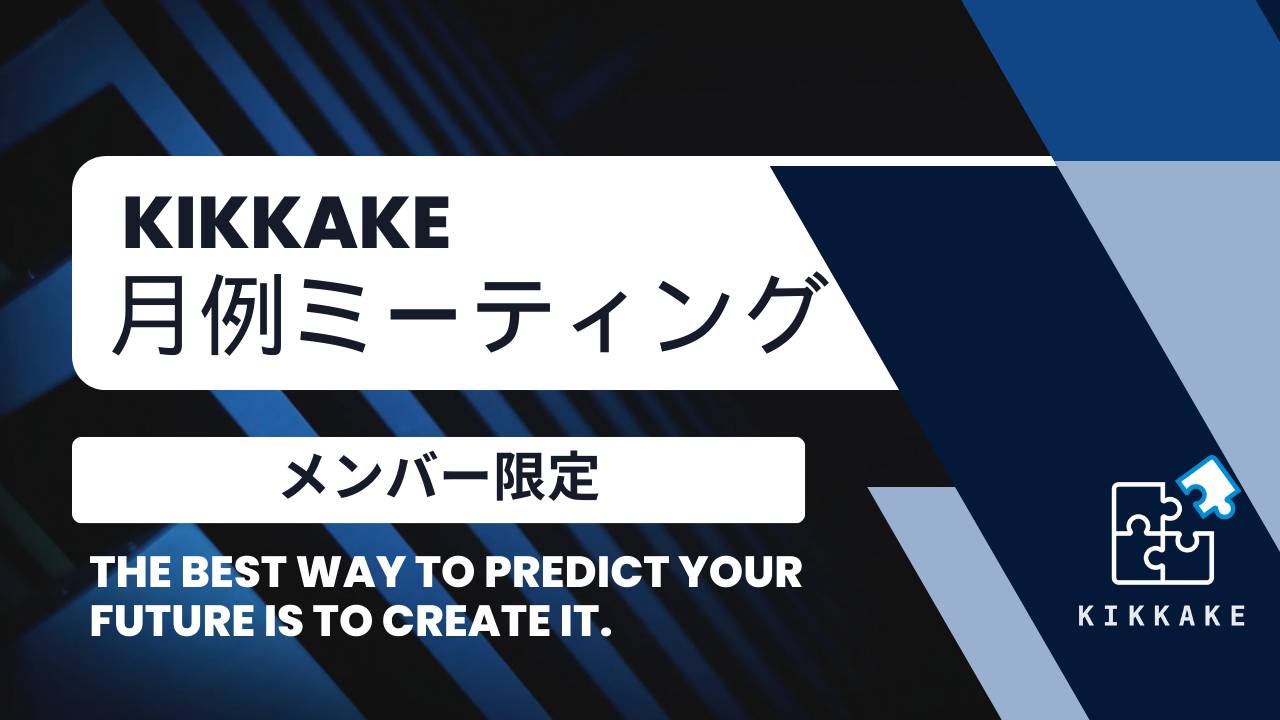 KIKKAKE
月例ミーティング

メンバー限定

THE BEST WAY TO PREDICT YOUR FUTURE IS TO CREATE IT.

KIKKAKE